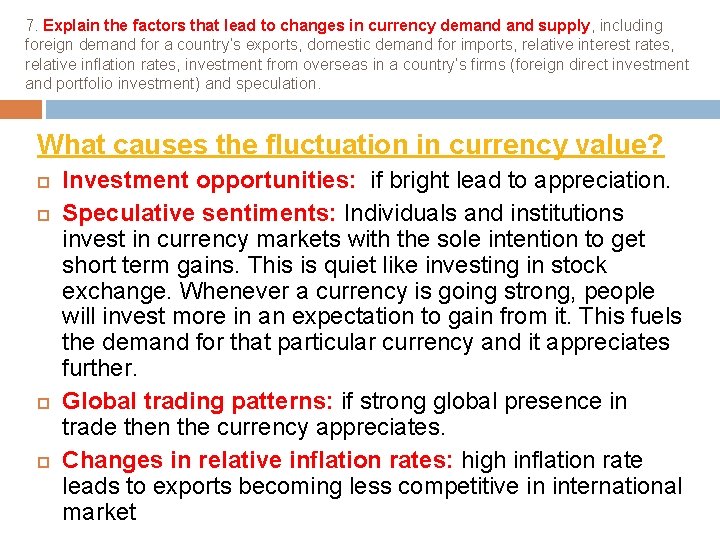 7. Explain the factors that lead to changes in currency demand and supply, including foreign demand for a country's exports, domestic demand for imports, relative interest rates, relative inflation rates, investment from overseas in a country's firms (foreign direct investment and portfolio investment) and speculation.

What causes the fluctuation in currency value?

Investment opportunities: if bright lead to appreciation.

Speculative sentiments: Individuals and institutions invest in currency markets with the sole intention to get short term gains. This is quiet like investing in stock exchange. Whenever a currency is going strong, people will invest more in an expectation to gain from it. This fuels the demand for that particular currency and it appreciates further.

Global trading patterns: if strong global presence in trade then the currency appreciates.

Changes in relative inflation rates: high inflation rate leads to exports becoming less competitive in international market